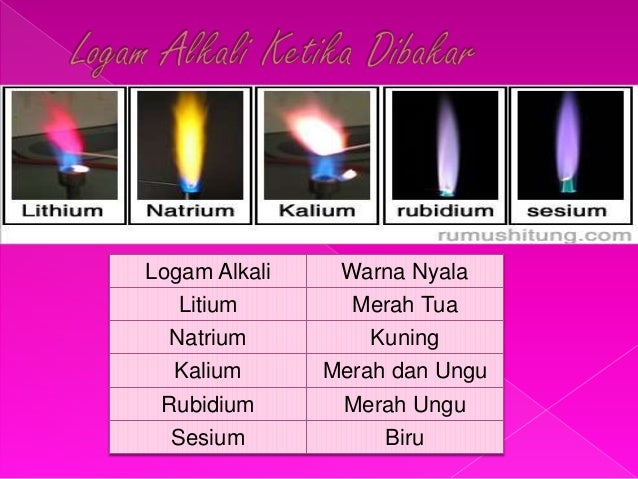 Logam Alkali Ketika Dibakar

Lithium

Natrium

Kalium

rubidium

sesium

rumushitung.com

| Logam Alkali | Warna Nyala |
|---|---|
| Litium | Merah Tua |
| Natrium | Kuning |
| Kalium | Merah dan Ungu |
| Rubidium | Merah Ungu |
| Sesium | Biru |